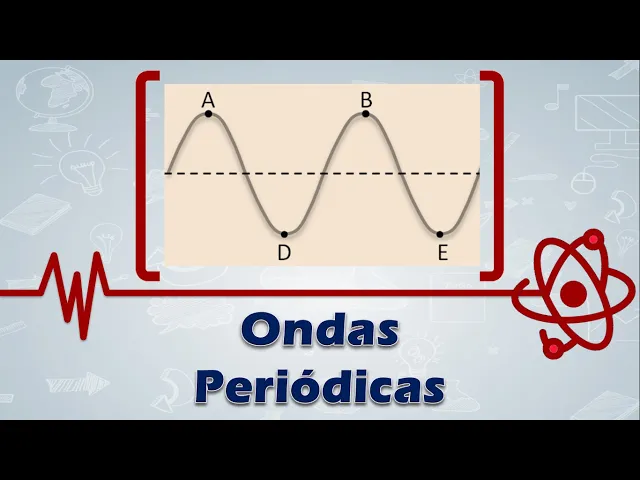 A
B
D
E

Ondas Periódicas